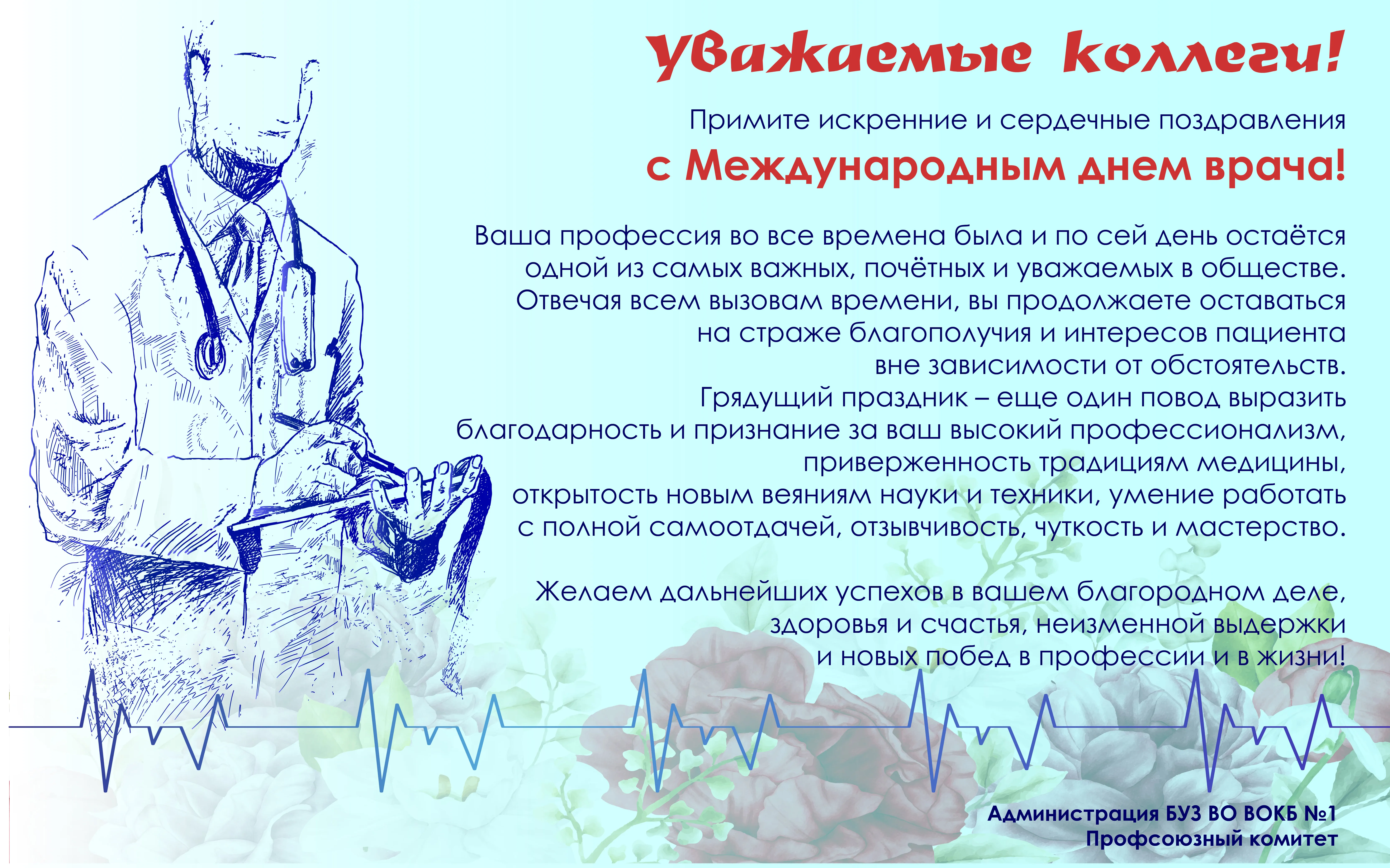 Уважаемые коллеги!

Примите искренние и сердечные поздравления
с Международным днем врача!

Ваша профессия во все времена была и по сей день остаётся одной из самых важных, почётных и уважаемых в обществе. Отвечая всем вызовам времени, вы продолжаете оставаться на страже благополучия и интересов пациента вне зависимости от обстоятельств.
Грядущий праздник – еще один повод выразить благодарность и признание за ваш высокий профессионализм, приверженность традициям медицины, открытость новым веяниям науки и техники, умение работать с полной самоотдачей, отзывчивость, чуткость и мастерство.

Желаем дальнейших успехов в вашем благородном деле, здоровья и счастья, неизменной выдержки и новых побед в профессии и в жизни!

Администрация БУЗ ВО ВОКБ №1
Профсоюзный комитет